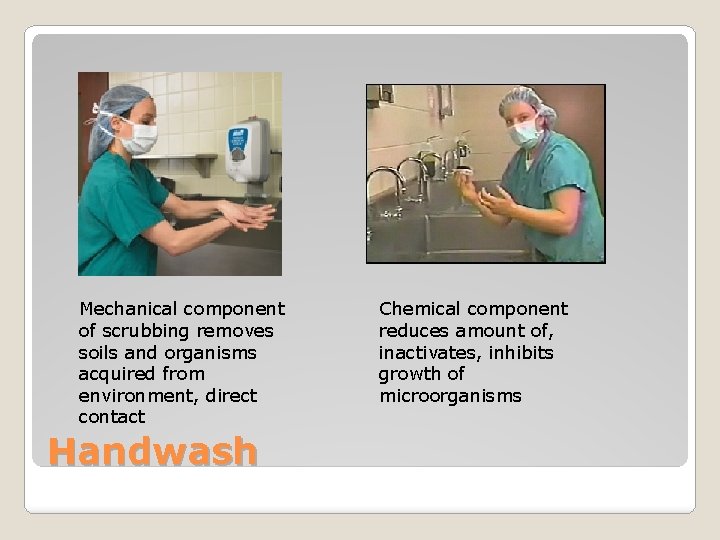 Mechanical component of scrubbing removes soils and organisms acquired from environment, direct contact

Chemical component reduces amount of, inactivates, inhibits growth of microorganisms

Handwash